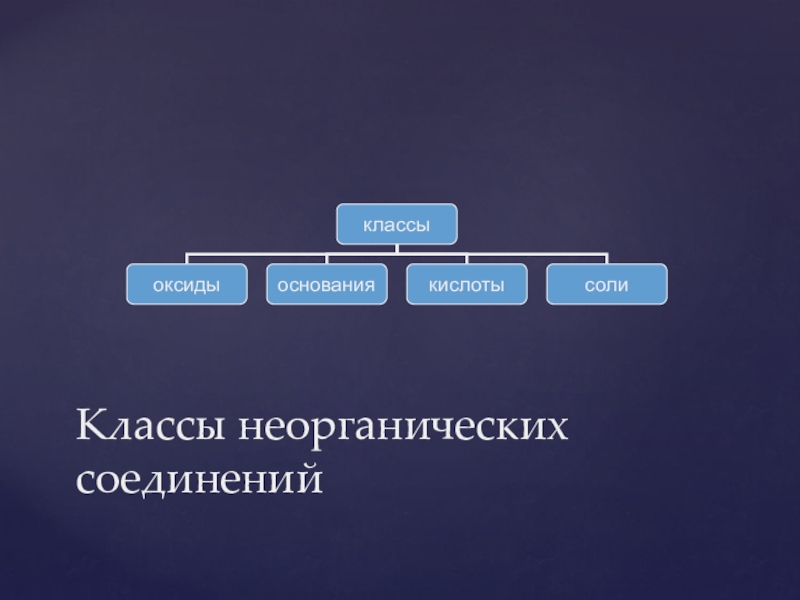 классы

оксиды

основания

кислоты

соли

Классы неорганических соединений